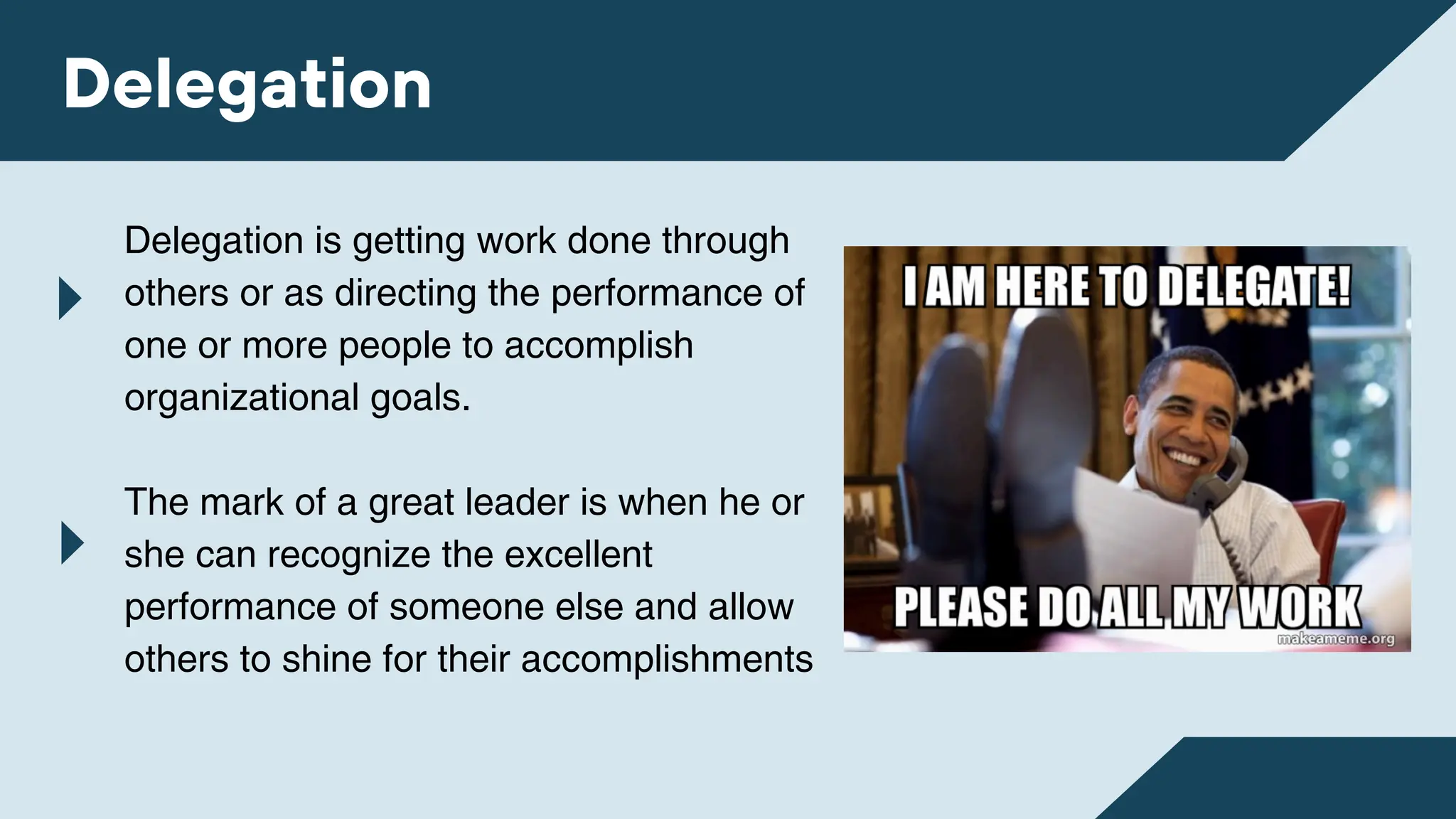 Delegation

Delegation is getting work done through others or as directing the performance of one or more people to accomplish organizational goals.

The mark of a great leader is when he or she can recognize the excellent performance of someone else and allow others to shine for their accomplishments

I AM HERE TO DELEGATE!

PLEASE DO ALL MY WORK

makeameme.org